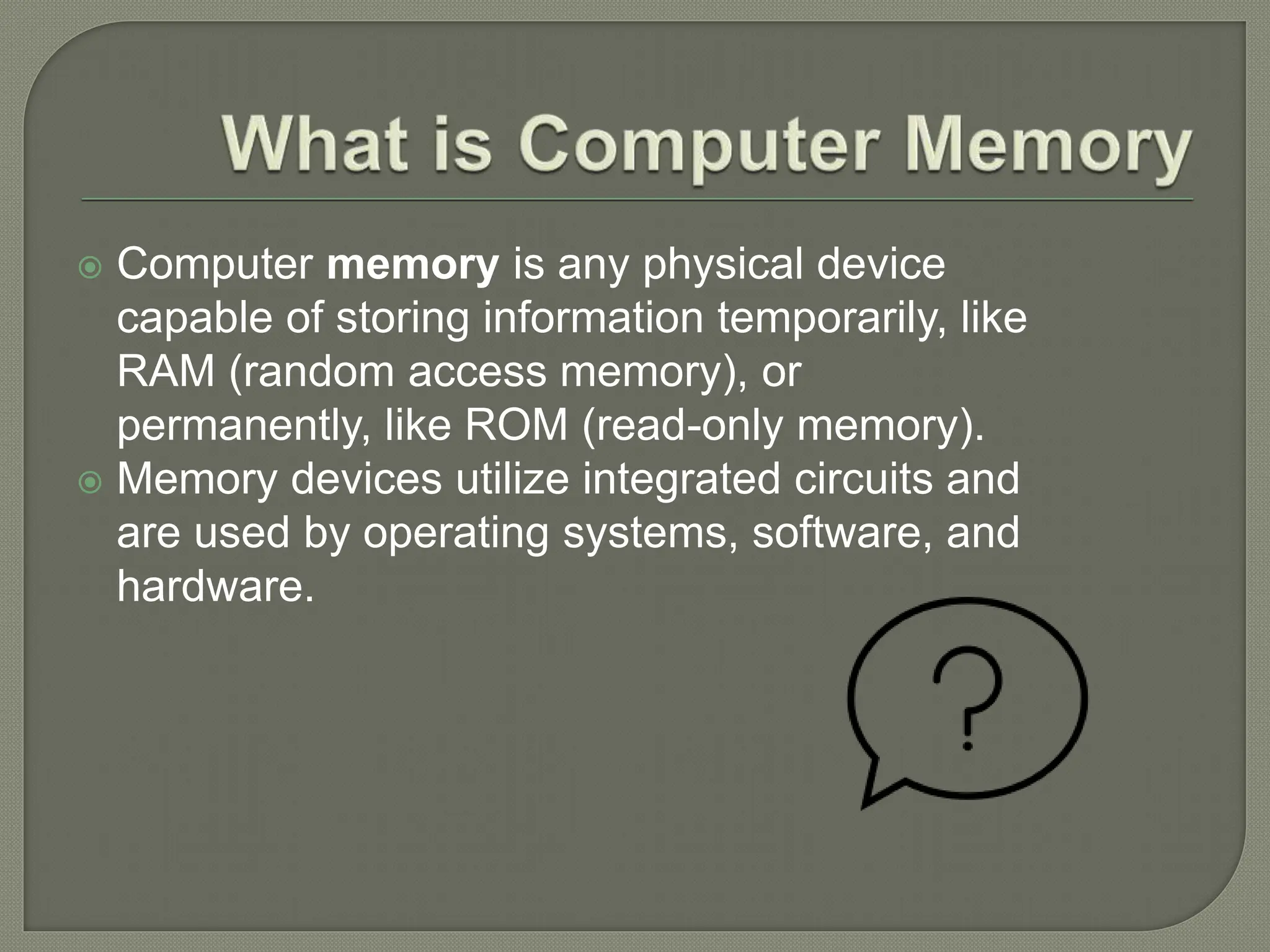 What is Computer Memory

Computer memory is any physical device capable of storing information temporarily, like RAM (random access memory), or permanently, like ROM (read-only memory).

Memory devices utilize integrated circuits and are used by operating systems, software, and hardware.

?